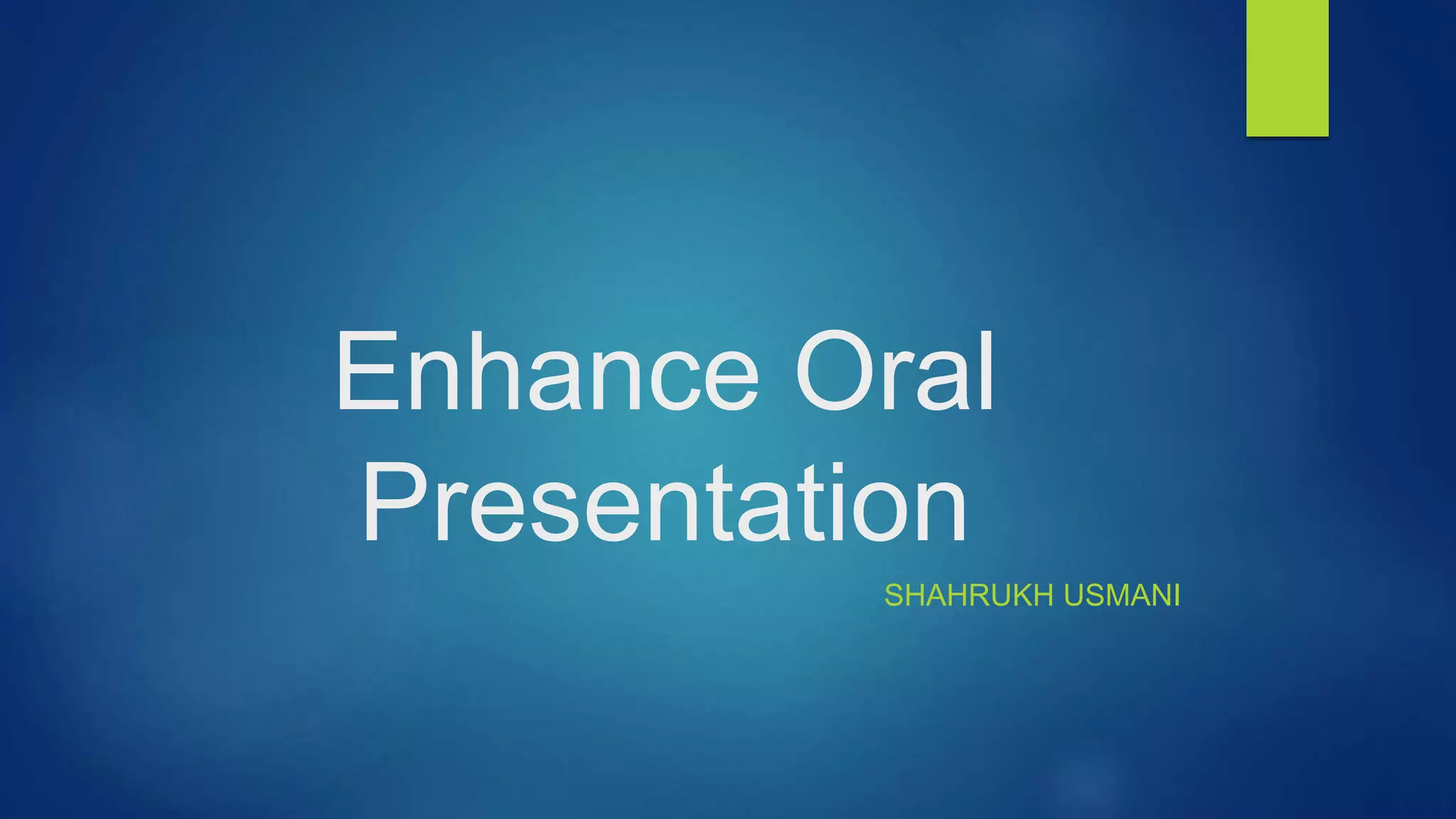 Enhance Oral Presentation

SHAHRUKH USMANI